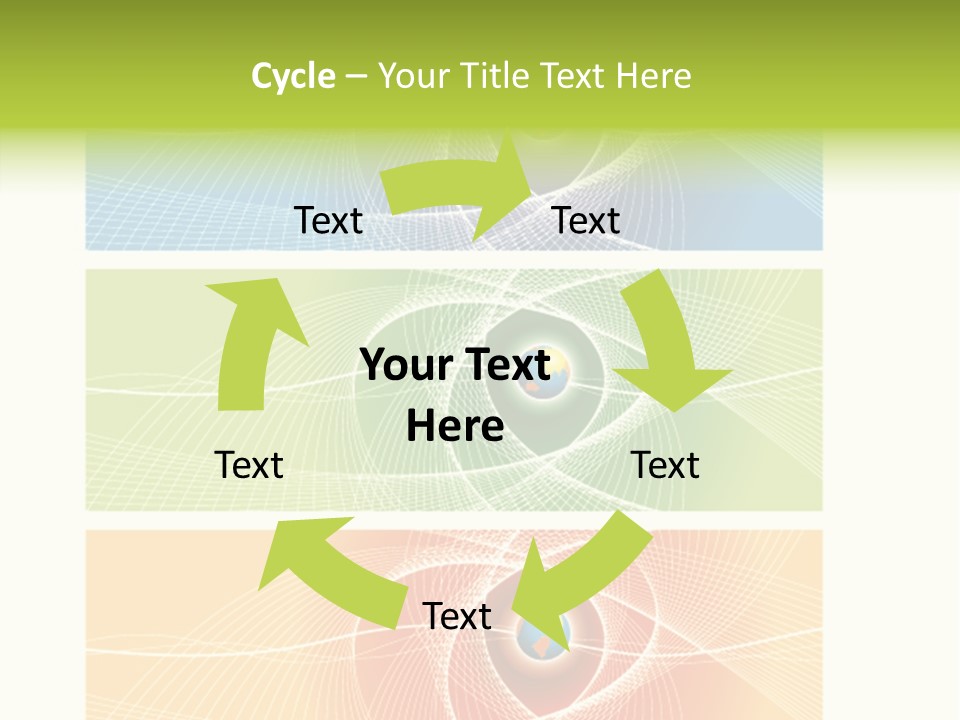 Cycle – Your Title Text Here

Text

Text

Your Text Here

Text

Text

Text